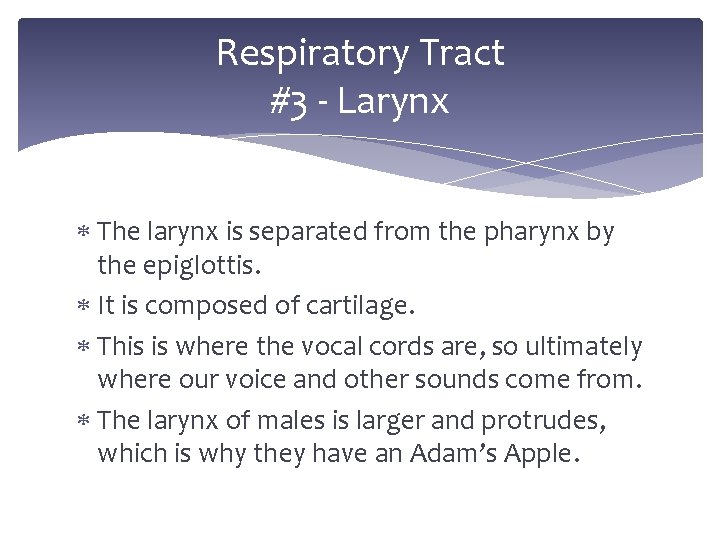 Respiratory Tract
#3 - Larynx

* The larynx is separated from the pharynx by the epiglottis.
* It is composed of cartilage.
* This is where the vocal cords are, so ultimately where our voice and other sounds come from.
* The larynx of males is larger and protrudes, which is why they have an Adam's Apple.